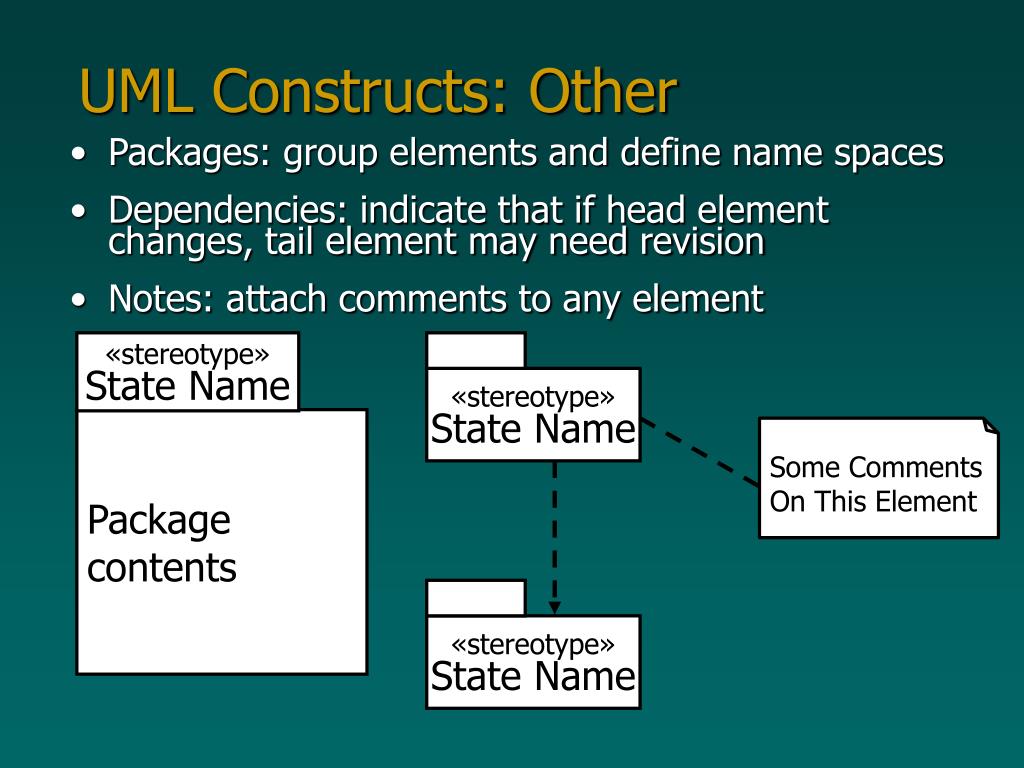 UML Constructs: Other

• Packages: group elements and define name spaces
• Dependencies: indicate that if head element changes, tail element may need revision
• Notes: attach comments to any element

«stereotype»
State Name

Package contents

«stereotype»
State Name

Some Comments On This Element

«stereotype»
State Name